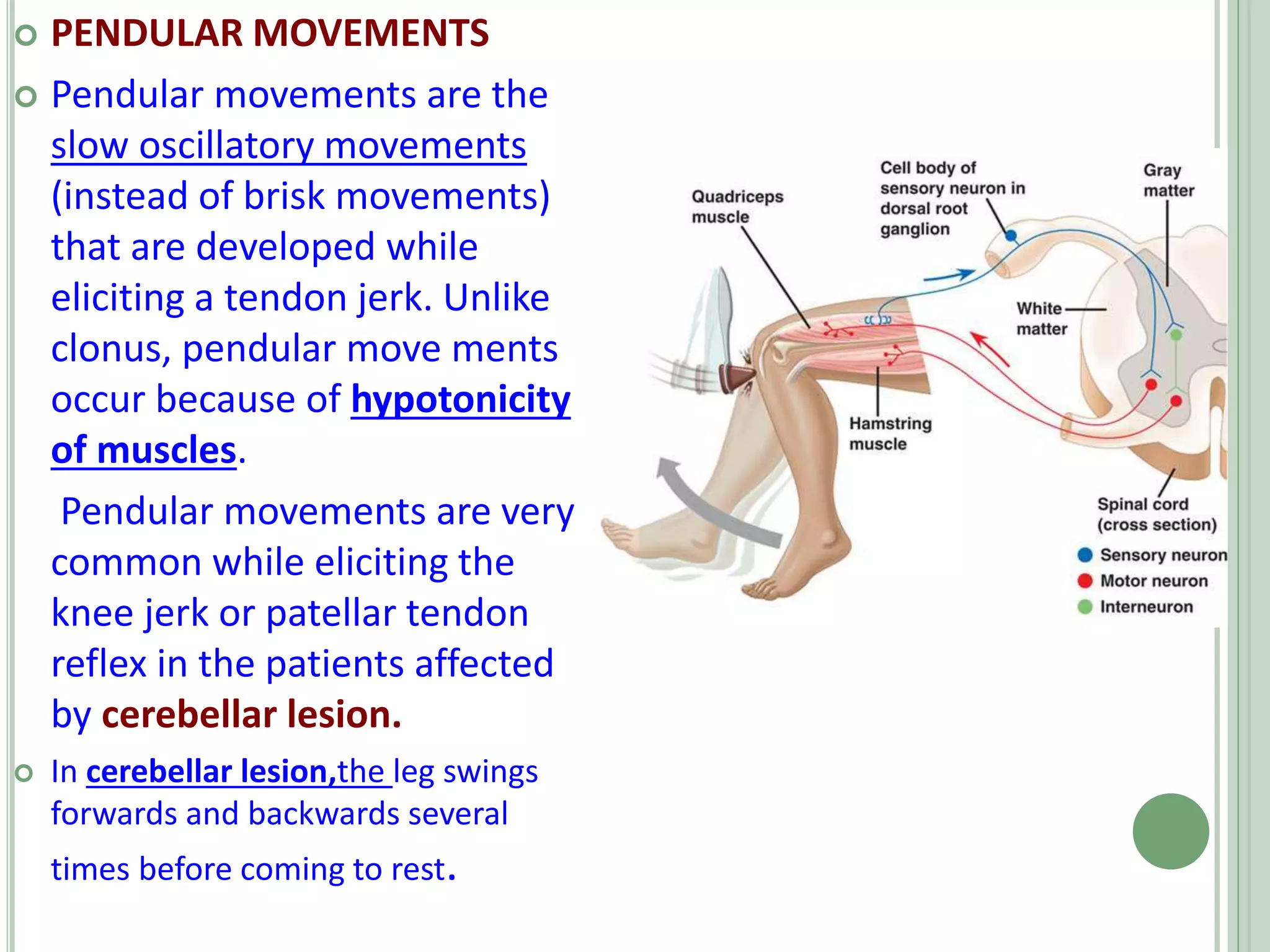 PENDULAR MOVEMENTS

Pendular movements are the slow oscillatory movements (instead of brisk movements) that are developed while eliciting a tendon jerk. Unlike clonus, pendular move ments occur because of hypotonicity of muscles.

Pendular movements are very common while eliciting the knee jerk or patellar tendon reflex in the patients affected by cerebellar lesion.

In cerebellar lesion,the leg swings forwards and backwards several times before coming to rest.

Quadriceps muscle

Cell body of sensory neuron in dorsal root ganglion

Gray matter

White matter

Hamstring muscle

Spinal cord (cross section)

Sensory neuron

Motor neuron

Interneuron